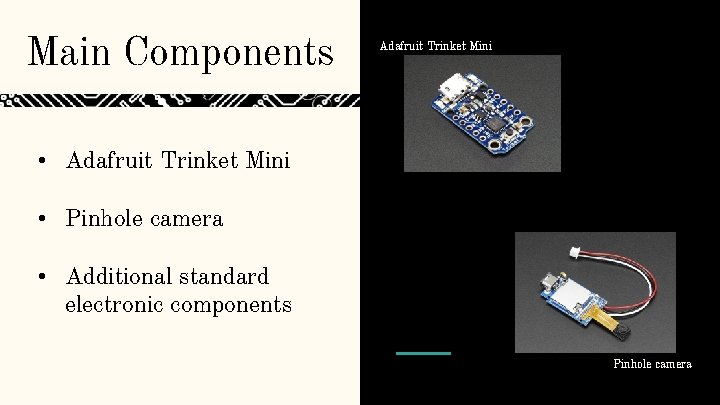 Main Components

• Adafruit Trinket Mini

• Pinhole camera

• Additional standard electronic components

Adafruit Trinket Mini

Pinhole camera